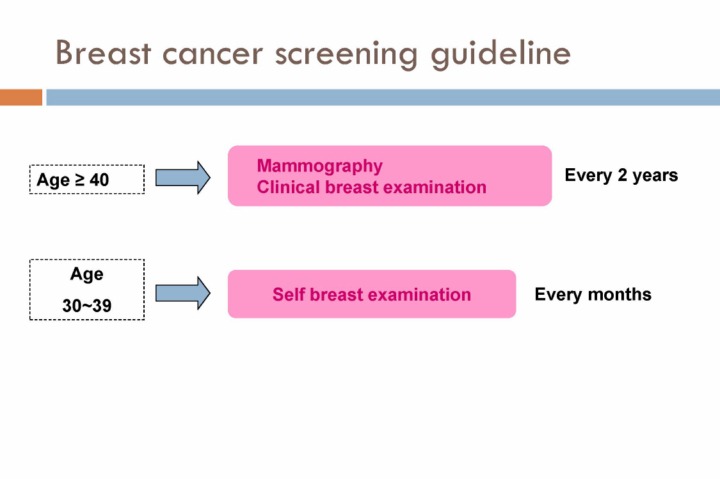 Breast cancer screening guideline

Age ≥ 40

Mammography
Clinical breast examination

Every 2 years

Age
30~39

Self breast examination

Every months